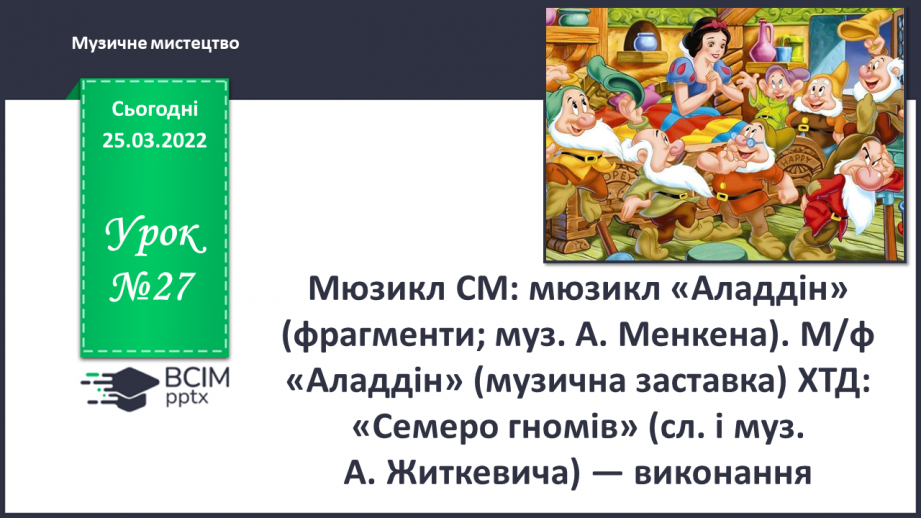 Музичне мистецтво

Сьогодні
25.03.2022

Урок
№27

ВСІМ
pptx

Мюзикл СМ: мюзикл «Аладдін» (фрагменти; муз. А. Менкена). М/ф «Аладдін» (музична заставка) ХТД: «Семеро гномів» (сл. і муз. А. Житкевича) — виконання